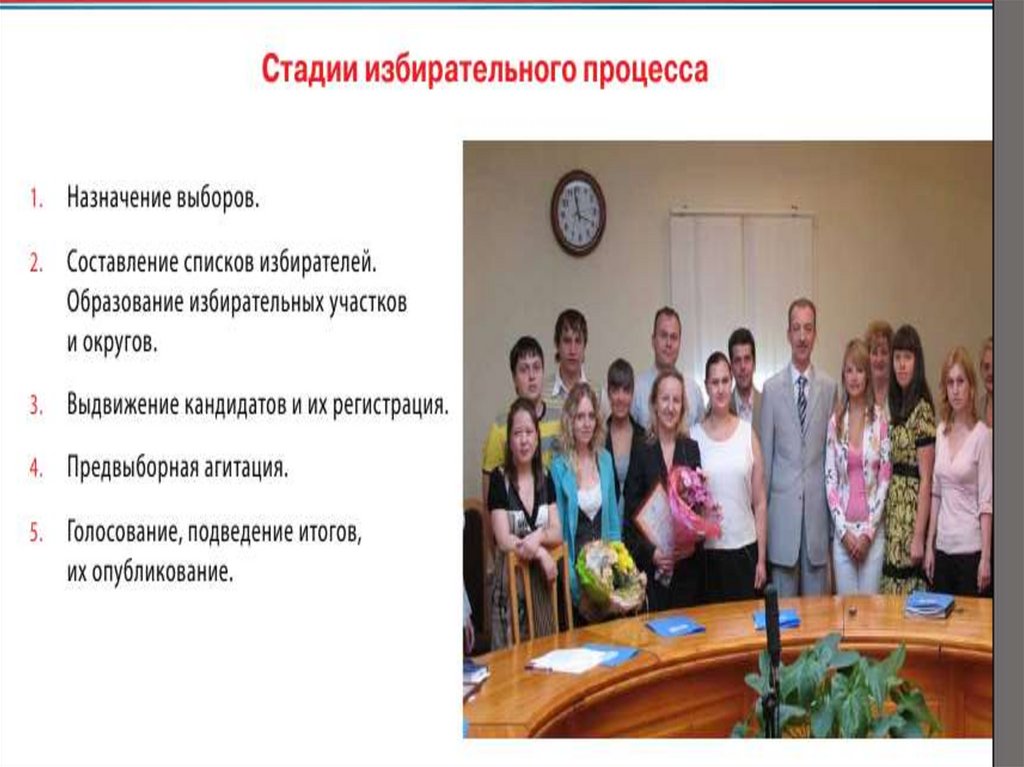 Стадии избирательного процесса

1. Назначение выборов.

2. Составление списков избирателей. Образование избирательных участков и округов.

3. Выдвижение кандидатов и их регистрация.

4. Предвыборная агитация.

5. Голосование, подведение итогов, их опубликование.